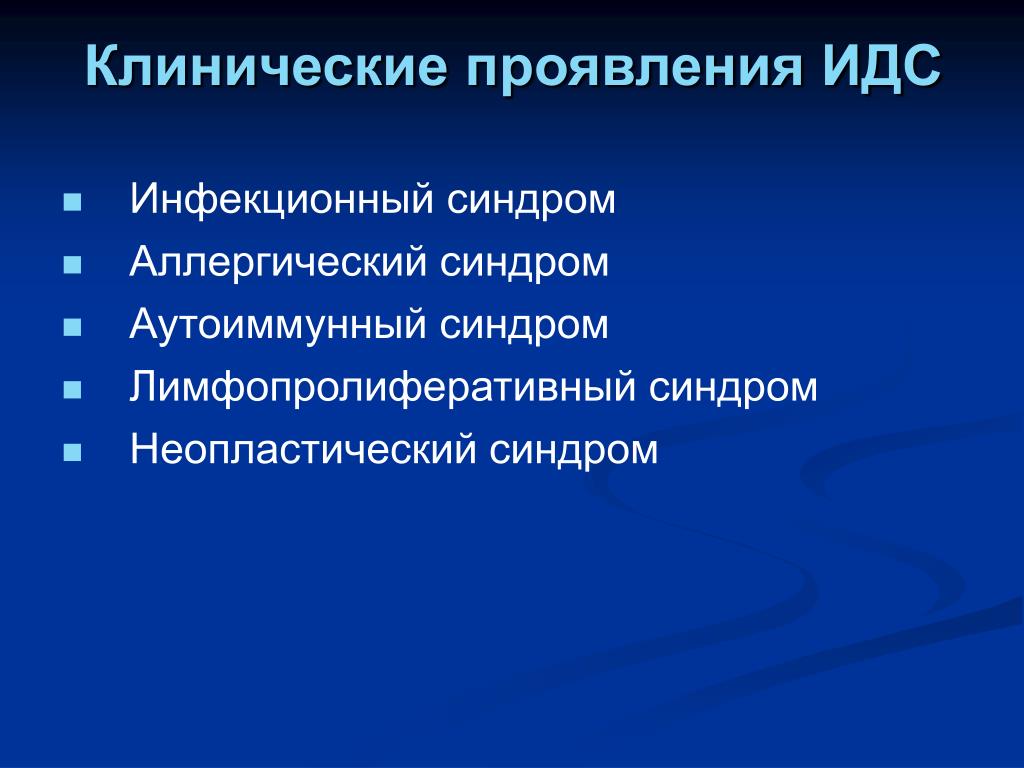 Клинические проявления ИДС

- Инфекционный синдром
- Аллергический синдром
- Аутоиммунный синдром
- Лимфопролиферативный синдром
- Неопластический синдром